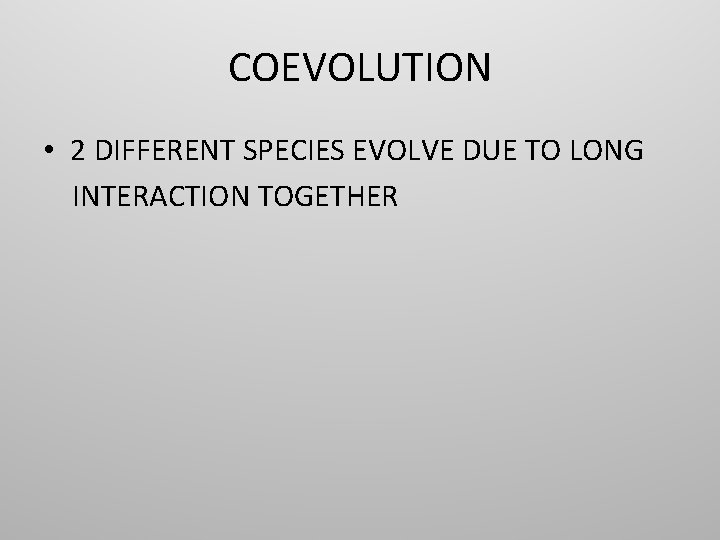 COEVOLUTION

• 2 DIFFERENT SPECIES EVOLVE DUE TO LONG INTERACTION TOGETHER